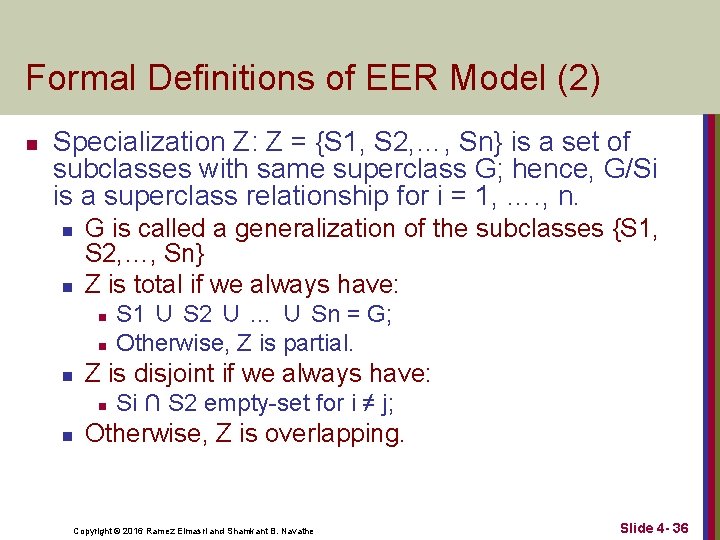 Formal Definitions of EER Model (2)

Specialization Z: Z = {S1, S2,…, Sn} is a set of subclasses with same superclass G; hence, G/Si is a superclass relationship for i = 1, …., n.

G is called a generalization of the subclasses {S1, S2,…, Sn}

Z is total if we always have:

S1 ∪ S2 ∪ … ∪ Sn = G;

Otherwise, Z is partial.

Z is disjoint if we always have:

Si ∩ S2 empty-set for i ≠ j;

Otherwise, Z is overlapping.

Copyright © 2016 Ramez Elmasri and Shamkant B. Navathe

Slide 4- 36